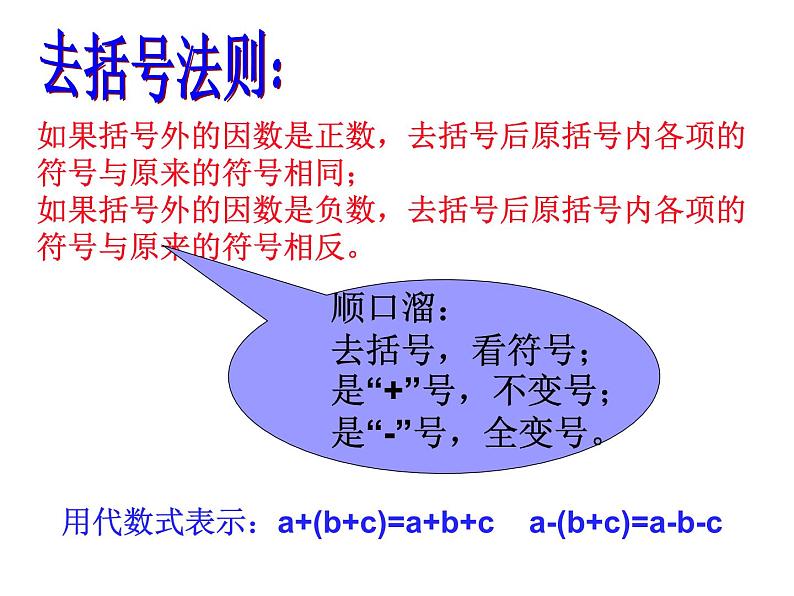 去括号法则:

如果括号外的因数是正数，去括号后原括号内各项的符号与原来的符号相同；
如果括号外的因数是负数，去括号后原括号内各项的符号与原来的符号相反。

顺口溜：
去括号，看符号；
是“+”号，不变号；
是“-”号，全变号。

用代数式表示：$a+(b+c)=a+b+c$ $a-(b+c)=a-b-c$